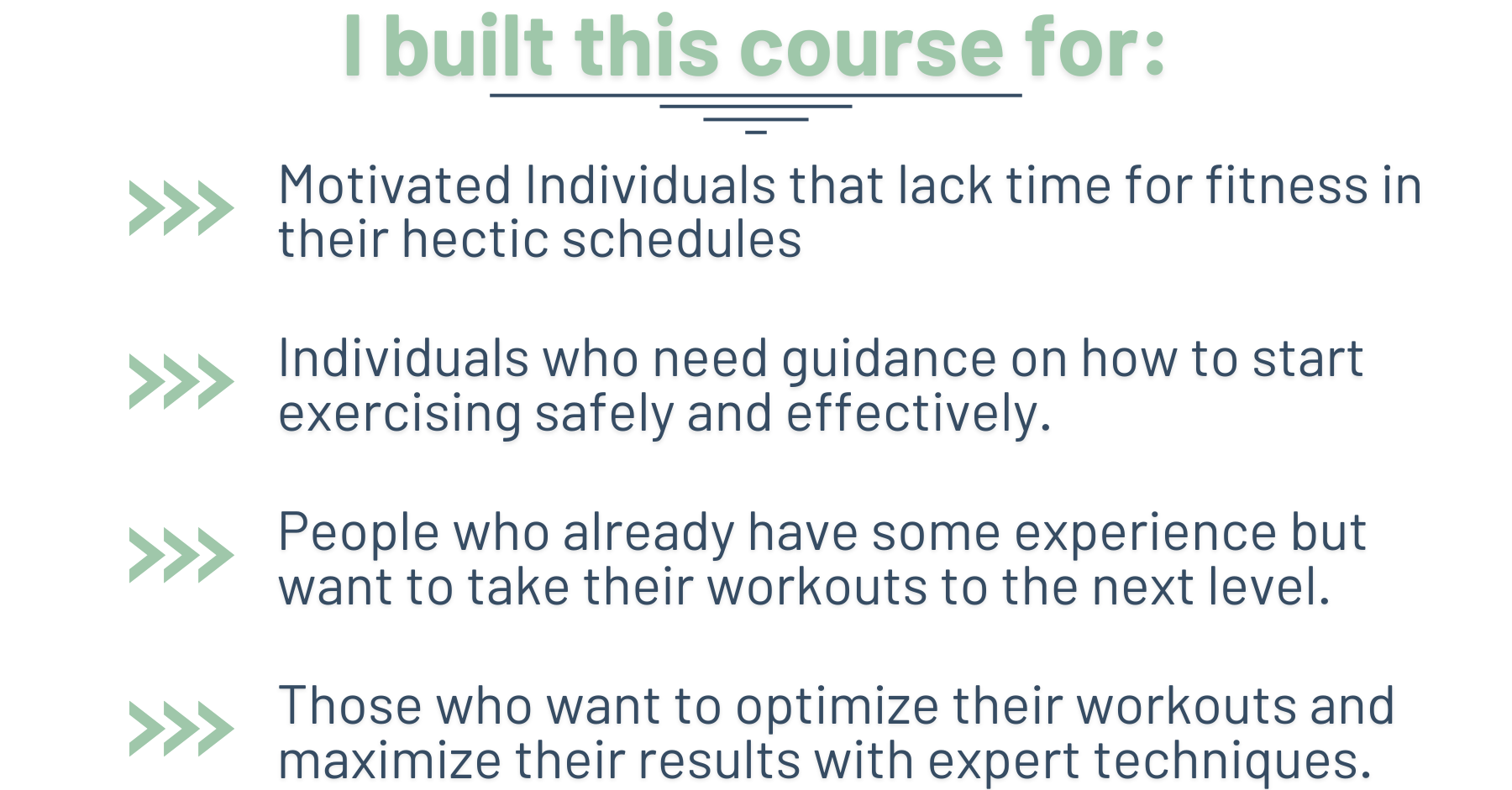 I built this course for:

Motivated Individuals that lack time for fitness in their hectic schedules

Individuals who need guidance on how to start exercising safely and effectively.

People who already have some experience but want to take their workouts to the next level.

Those who want to optimize their workouts and maximize their results with expert techniques.